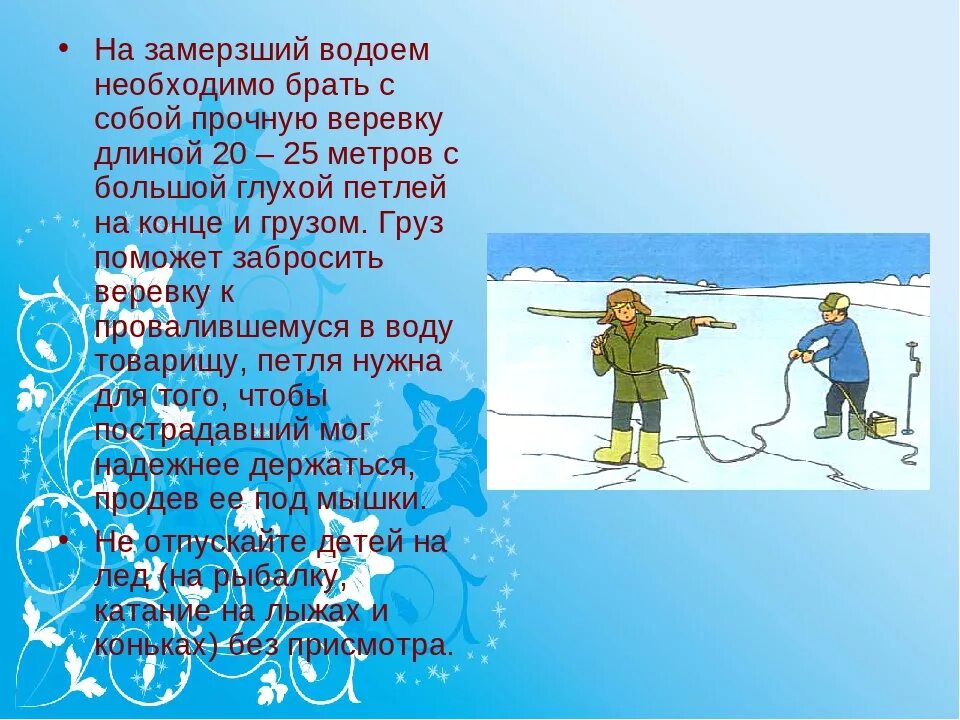 • На замерзший водоем необходимо брать с собой прочную веревку длиной 20 – 25 метров с большой глухой петлей на конце и грузом. Груз поможет забросить веревку к провалившемуся в воду товарищу, петля нужна для того, чтобы пострадавший мог надежнее держаться, продев ее под мышки.

• Не отпускайте детей на лед (на рыбалку, катание на лыжах и коньках) без присмотра.